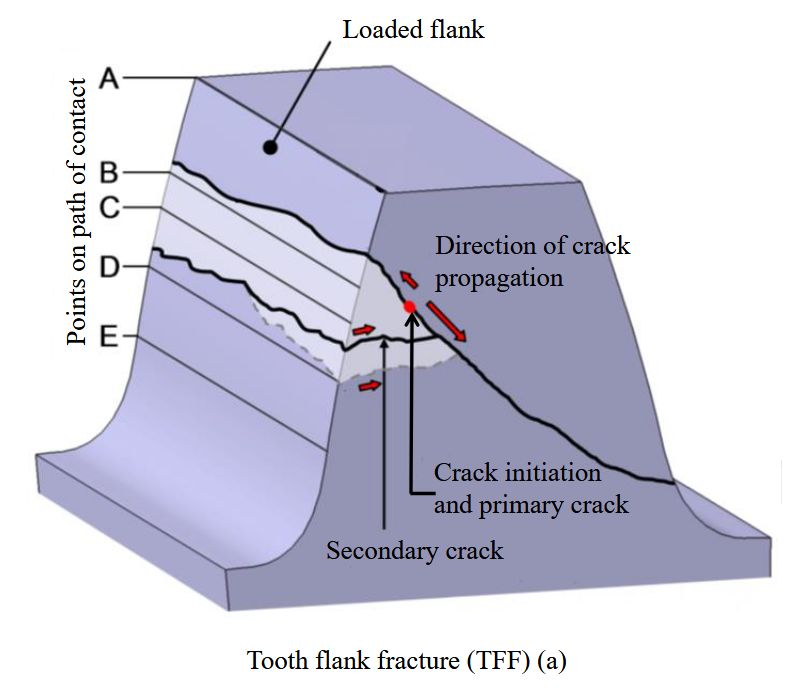 Loaded flank

Points on path of contact

A

B

C

D

E

Direction of crack propagation

Crack initiation and primary crack

Secondary crack

Tooth flank fracture (TFF) (a)